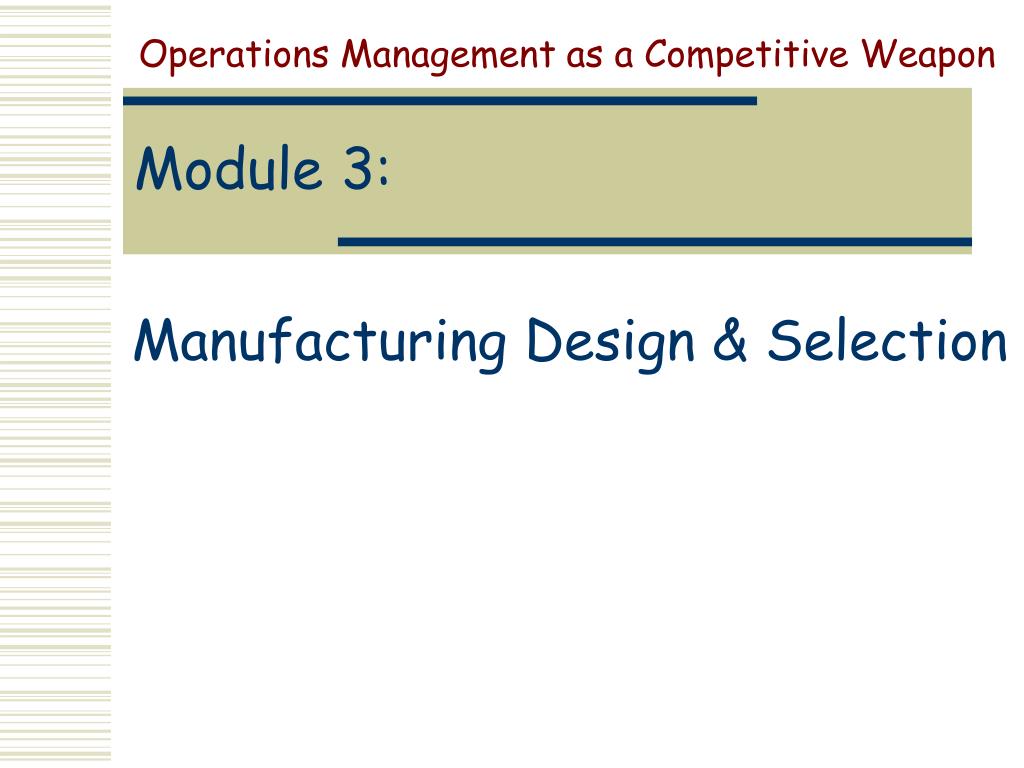 Operations Management as a Competitive Weapon

Module 3:

Manufacturing Design & Selection